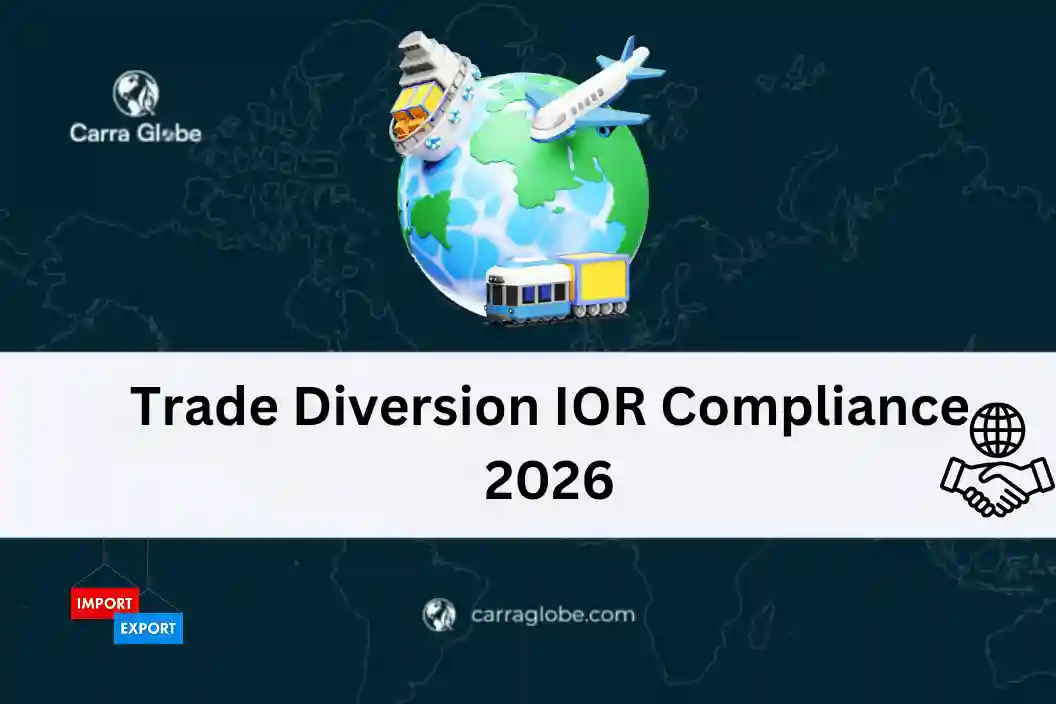 Carra Globe

Trade Diversion IOR Compliance 2026

IMPORT
EXPORT

carraglobe.com